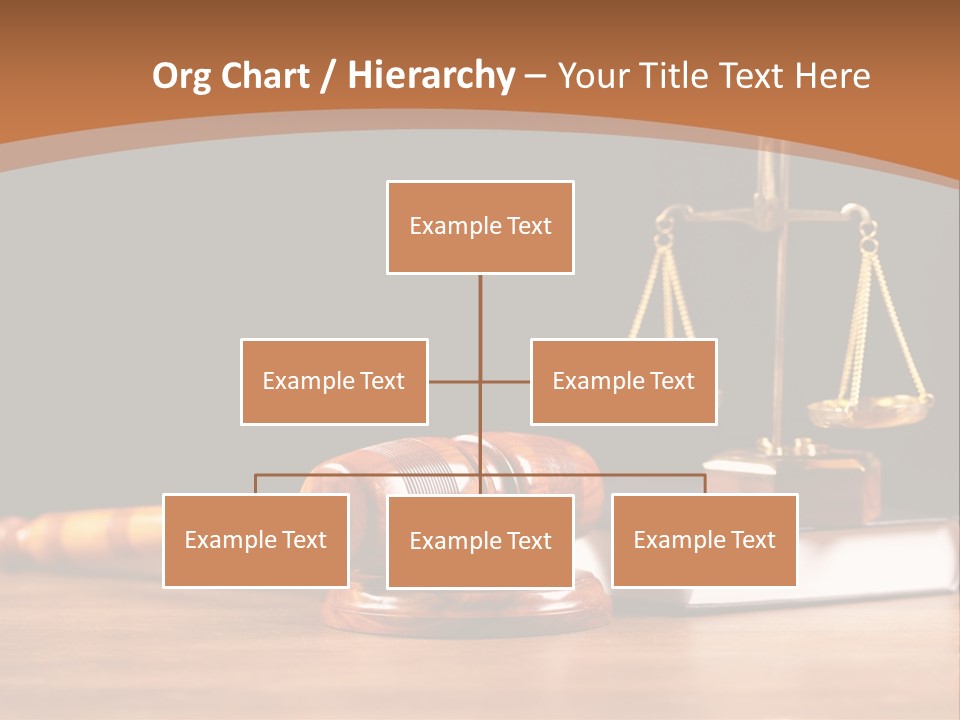 Org Chart / Hierarchy – Your Title Text Here

Example Text

Example Text

Example Text

Example Text

Example Text

Example Text